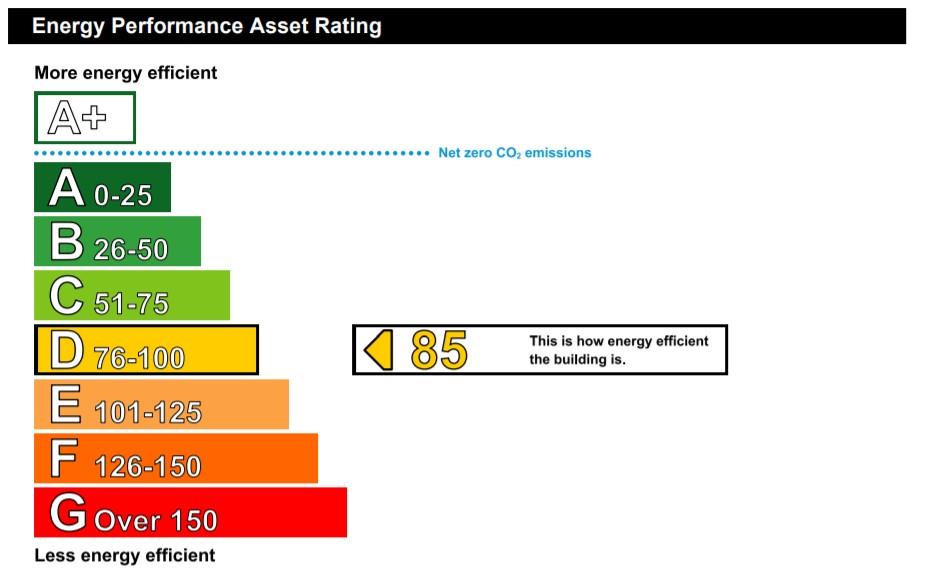 Energy Performance Asset Rating

More energy efficient

A+

Net zero $CO_2$ emissions

A 0-25

B 26-50

C 51-75

D 76-100

85 This is how energy efficient the building is.

E 101-125

F 126-150

G Over 150

Less energy efficient